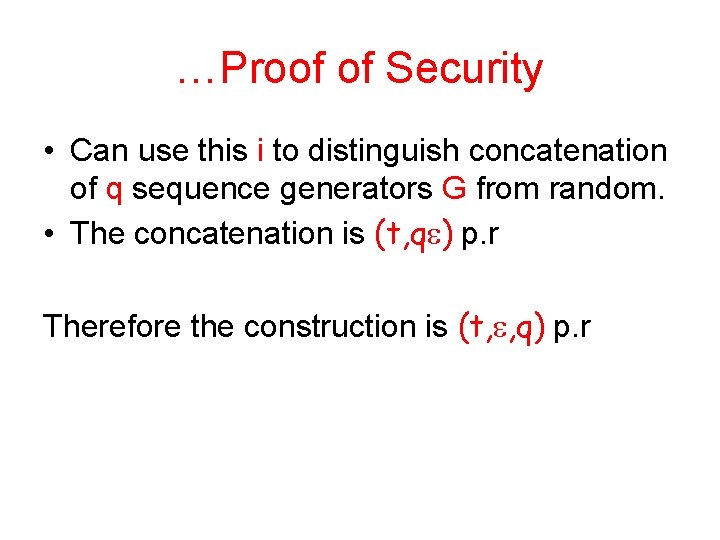 …Proof of Security

• Can use this i to distinguish concatenation of q sequence generators G from random.
• The concatenation is $(t,q\varepsilon)$ p.r

Therefore the construction is $(t,\varepsilon,q)$ p.r